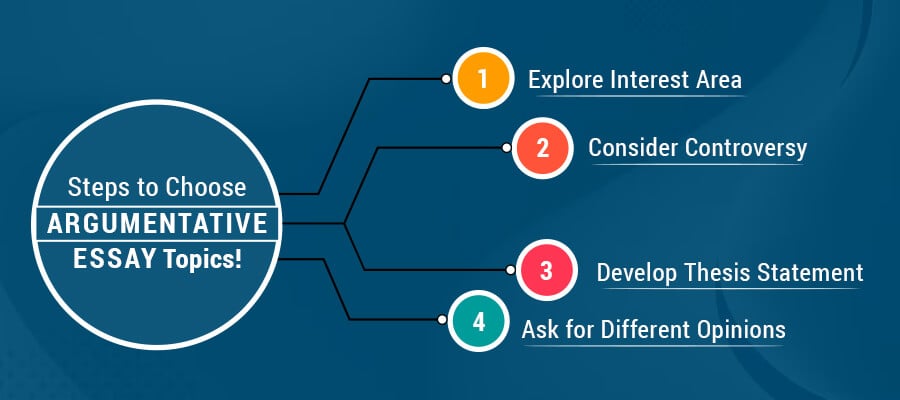 Steps to Choose
ARGUMENTATIVE
ESSAY Topics!

1 Explore Interest Area

2 Consider Controversy

3 Develop Thesis Statement

4 Ask for Different Opinions